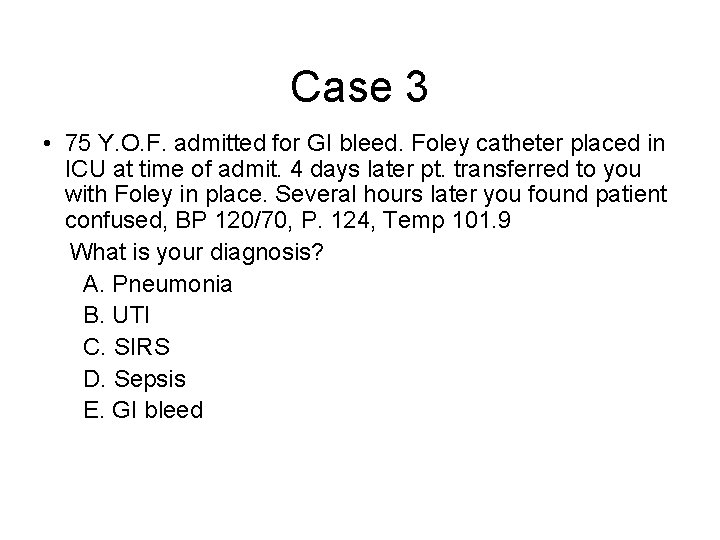 Case 3

• 75 Y.O.F. admitted for GI bleed. Foley catheter placed in ICU at time of admit. 4 days later pt. transferred to you with Foley in place. Several hours later you found patient confused, BP 120/70, P. 124, Temp 101.9

What is your diagnosis?

A. Pneumonia
B. UTI
C. SIRS
D. Sepsis
E. GI bleed